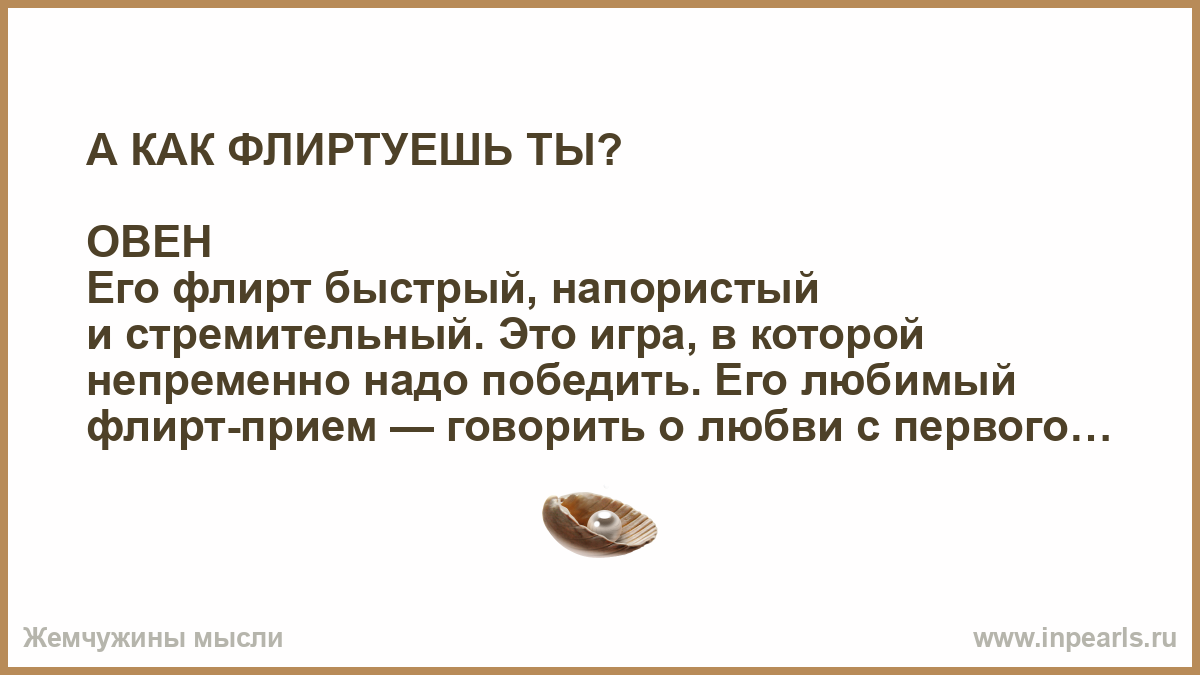 А КАК ФЛИРТУЕШЬ ТЫ?

ОВЕН
Его флирт быстрый, напористый и стремительный. Это игра, в которой непременно надо победить. Его любимый флирт-прием — говорить о любви с первого…

Жемчужины мысли

www.inpearls.ru